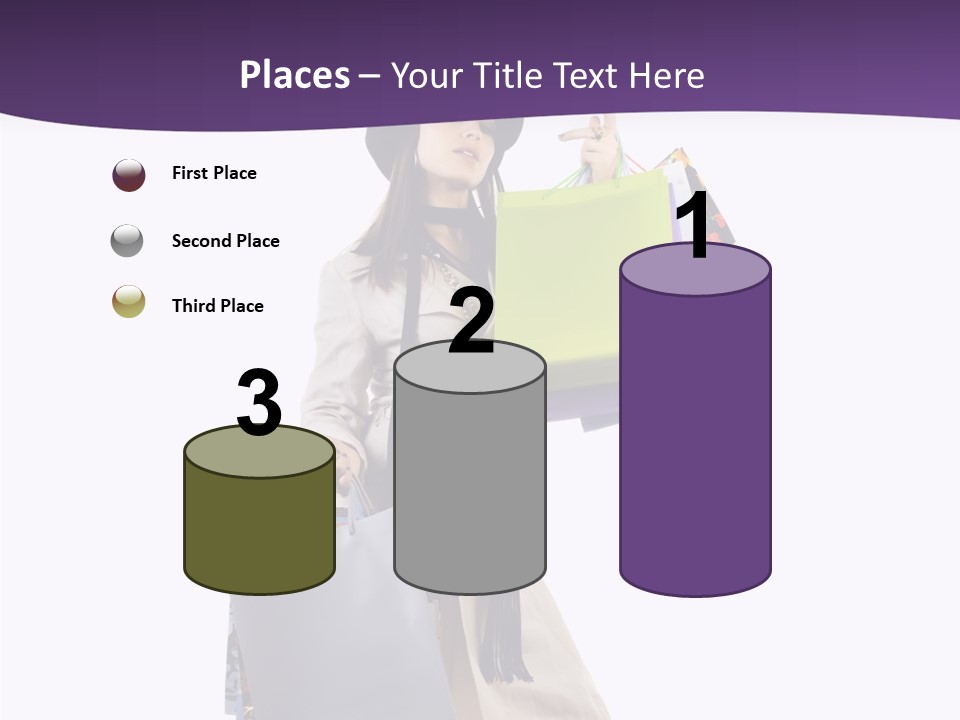 Places – Your Title Text Here

First Place

Second Place

Third Place

3

2

1